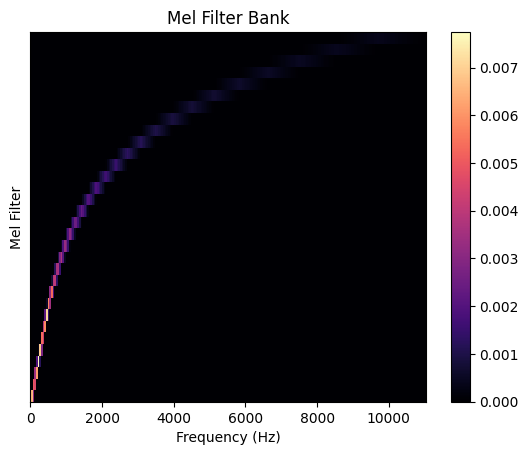 Mel Filter Bank

Mel Filter

0
2000
4000
6000
8000
10000
Frequency (Hz)

0.007
0.006
0.005
0.004
0.003
0.002
0.001
0.000